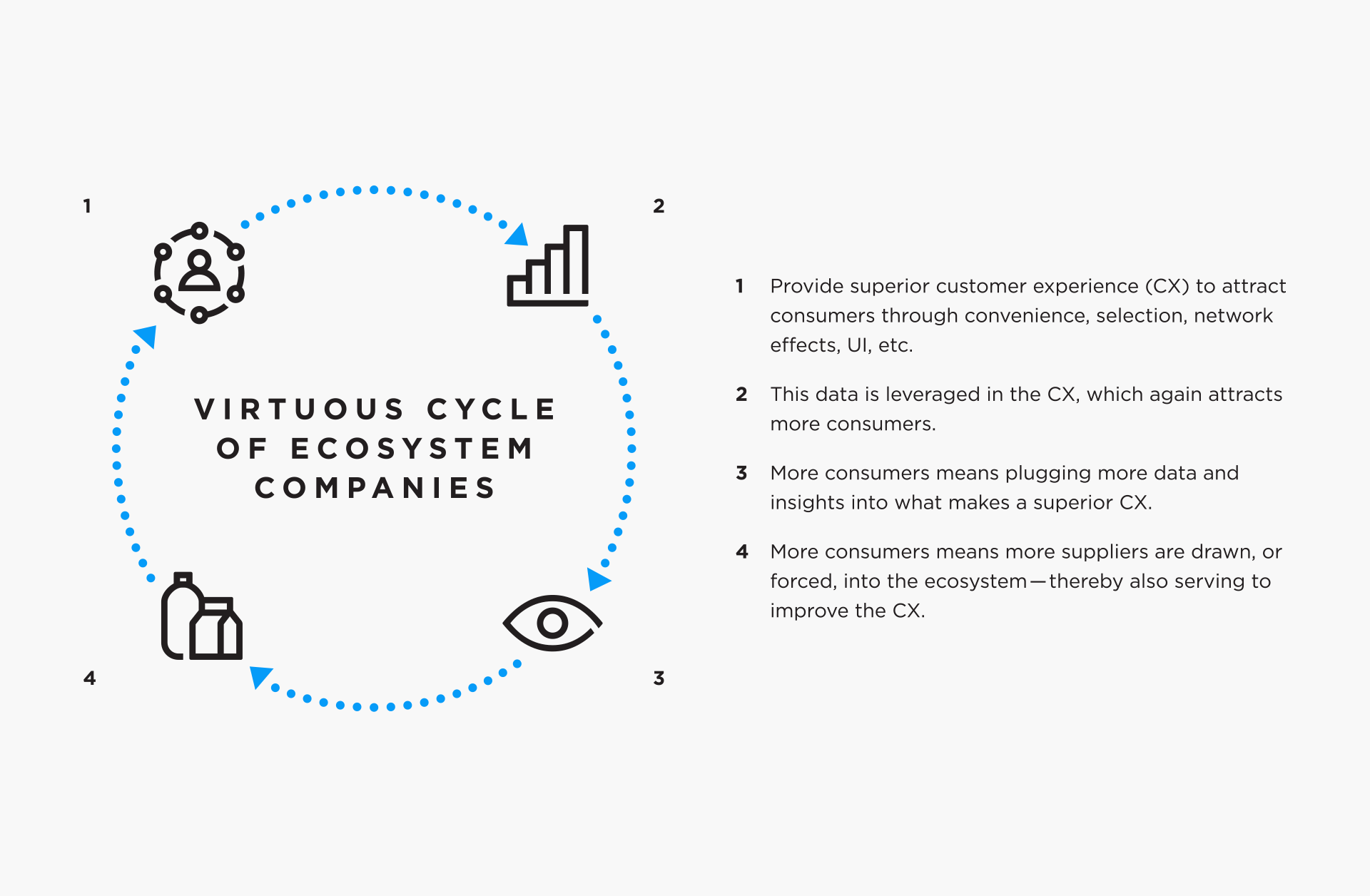 1

2

VIRTUOUS CYCLE OF ECOSYSTEM COMPANIES

4

3

1 Provide superior customer experience (CX) to attract consumers through convenience, selection, network effects, UI, etc.

2 This data is leveraged in the CX, which again attracts more consumers.

3 More consumers means plugging more data and insights into what makes a superior CX.

4 More consumers means more suppliers are drawn, or forced, into the ecosystem—thereby also serving to improve the CX.